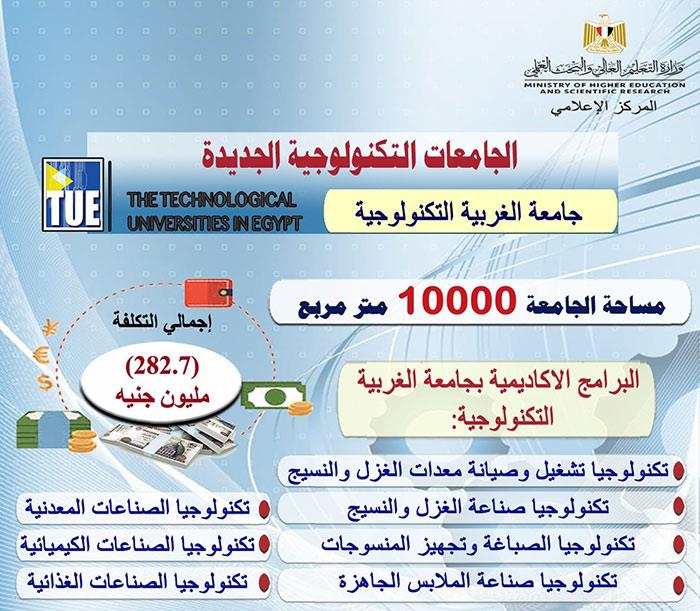 وزارة التعليم العالي والبحث العلمي
MINISTRY OF HIGHER EDUCATION AND SCIENTIFIC RESEARCH
المركز الإعلامي

الجامعات التكنولوجية الجديدة

TUE
THE TECHNOLOGICAL UNIVERSITIES IN EGYPT

جامعة الغربية التكنولوجية

مساحة الجامعة 10000 متر مربع

إجمالي التكلفة
(282.7)
مليون جنيه

البرامج الاكاديمية بجامعة الغربية التكنولوجية:

تكنولوجيا تشغيل وصيانة معدات الغزل والنسيج
تكنولوجيا صناعة الغزل والنسيج
تكنولوجيا الصباغة وتجهيز المنسوجات
تكنولوجيا صناعة الملابس الجاهزة

تكنولوجيا الصناعات المعدنية
تكنولوجيا الصناعات الكيميائية
تكنولوجيا الصناعات الغذائية